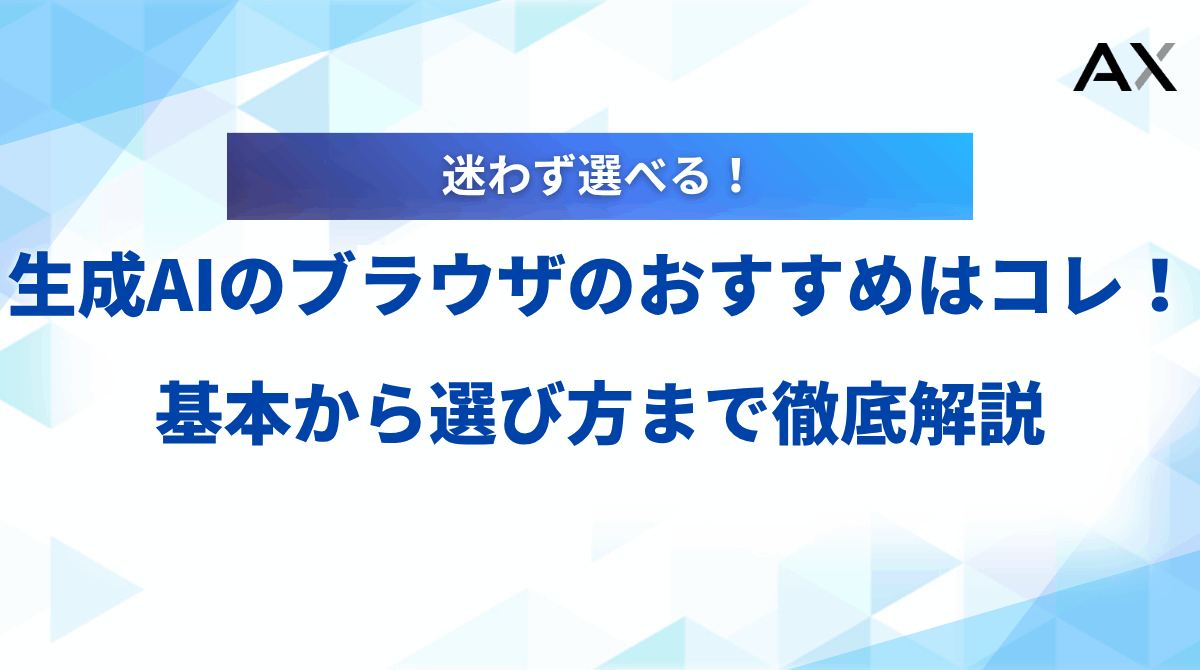 AX

迷わず選べる！

生成AIのブラウザのおすすめはコレ！

基本から選び方まで徹底解説